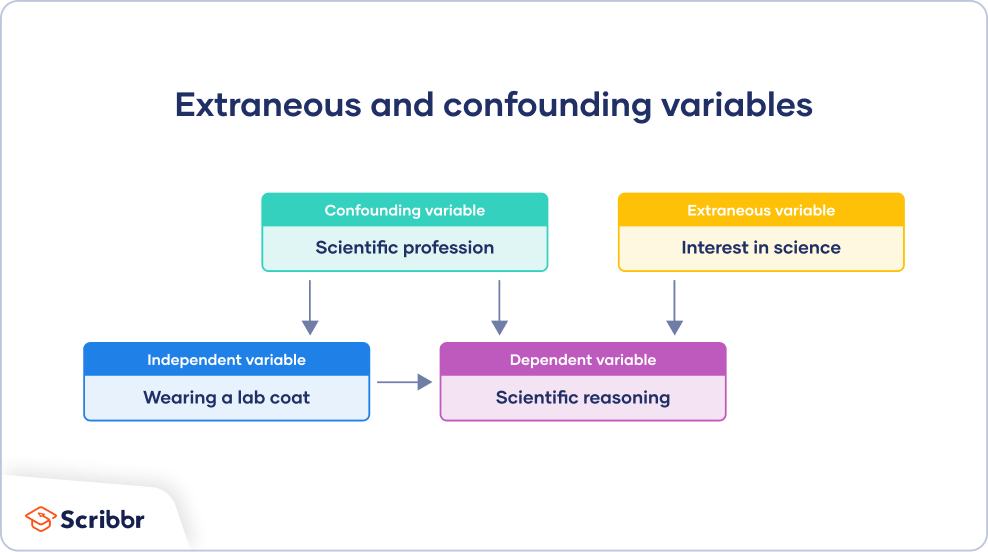 Extraneous and confounding variables

Confounding variable
Scientific profession

Extraneous variable
Interest in science

Independent variable
Wearing a lab coat

Dependent variable
Scientific reasoning

Scribbr